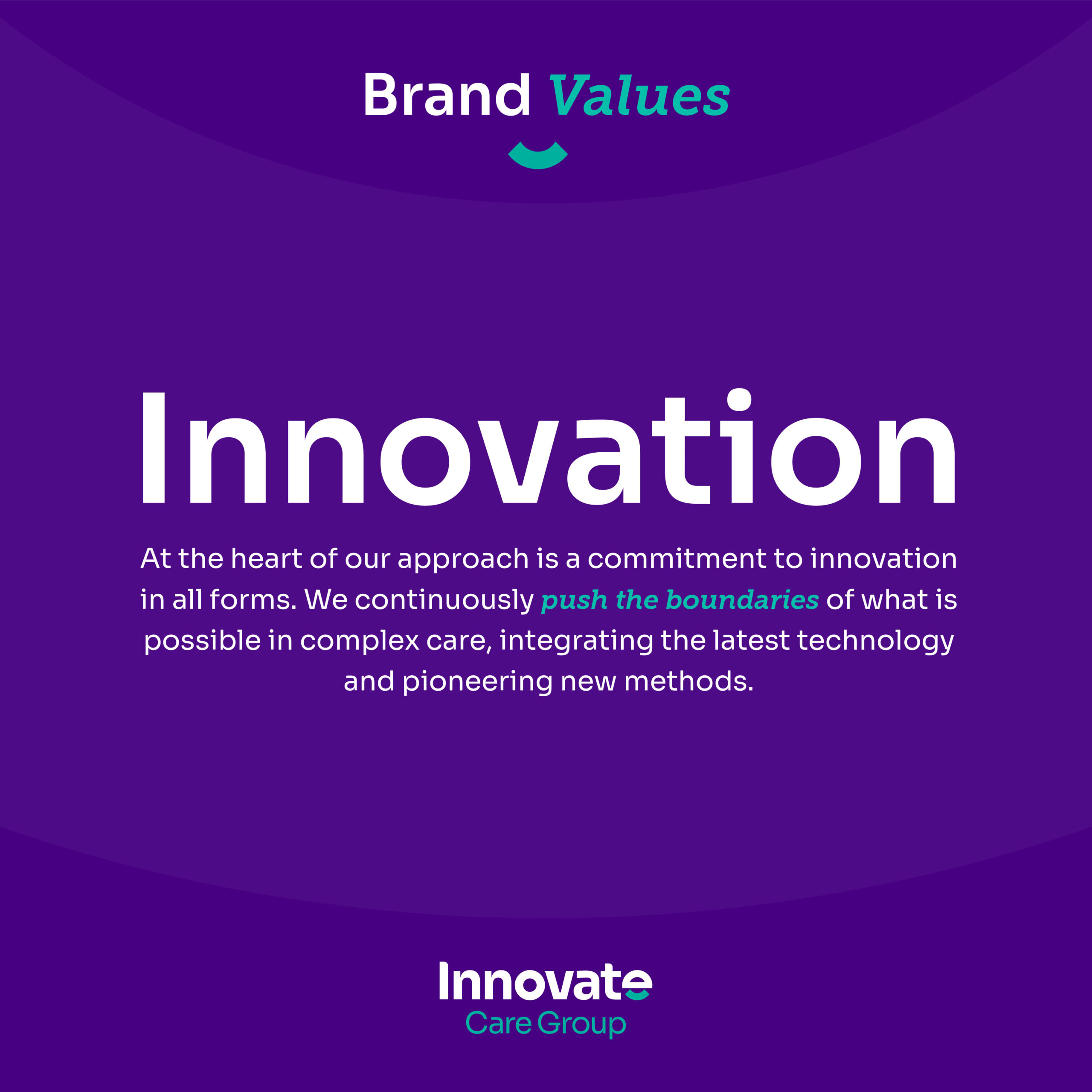 Brand Values

Innovation

At the heart of our approach is a commitment to innovation in all forms. We continuously push the boundaries of what is possible in complex care, integrating the latest technology and pioneering new methods.

Innovate
Care Group